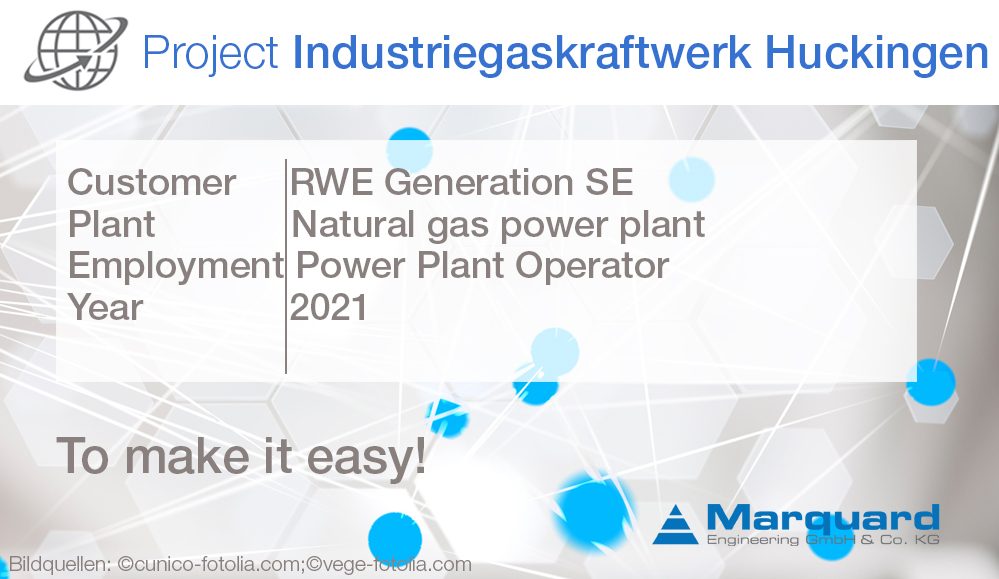 Project Industriegaskraftwerk Huckingen

| Customer | RWE Generation SE |
|---|---|
| Plant | Natural gas power plant |
| Employment | Power Plant Operator |
| Year | 2021 |

To make it easy!

Marquard
Engineering GmbH & Co. KG

Bildquellen: ©cunico-fotolia.com;©vege-fotolia.com